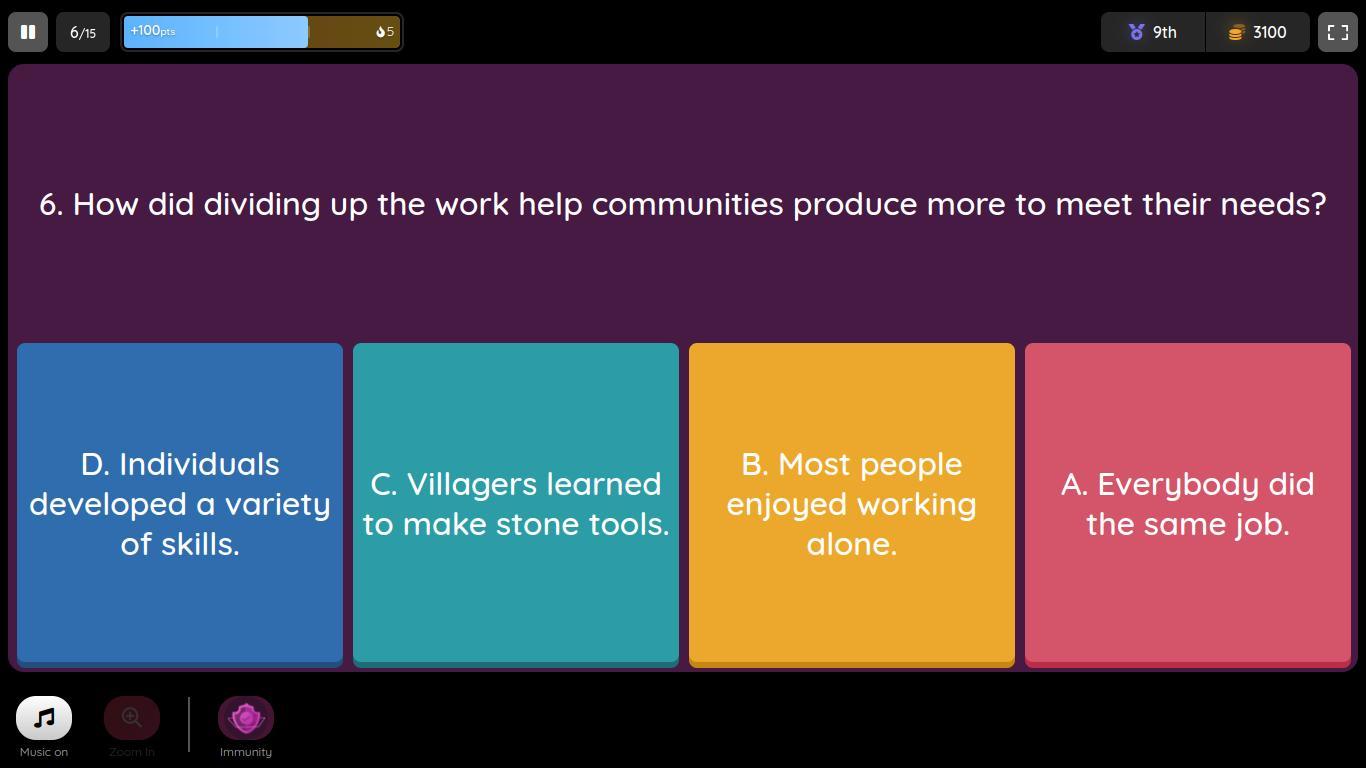 6/15 +100pts 5

9th 3100

6. How did dividing up the work help communities produce more to meet their needs?

D. Individuals developed a variety of skills.

C. Villagers learned to make stone tools.

B. Most people enjoyed working alone.

A. Everybody did the same job.

Music on
Zoom In
Immunity